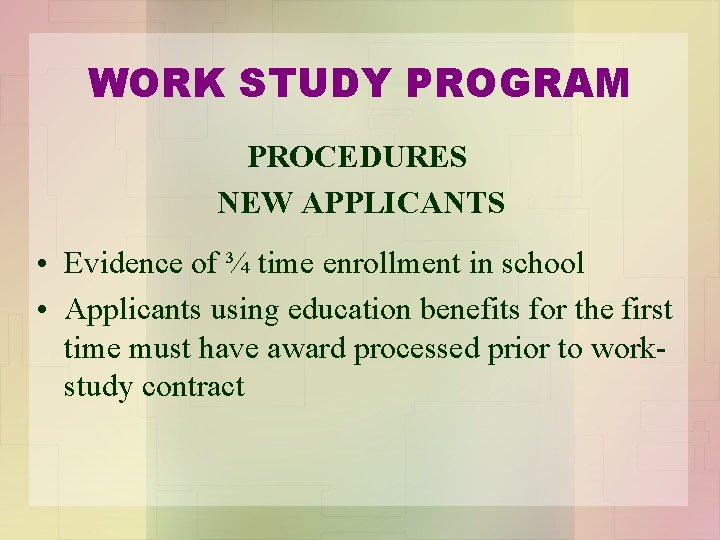 WORK STUDY PROGRAM

PROCEDURES
NEW APPLICANTS

• Evidence of ¾ time enrollment in school
• Applicants using education benefits for the first time must have award processed prior to work-study contract